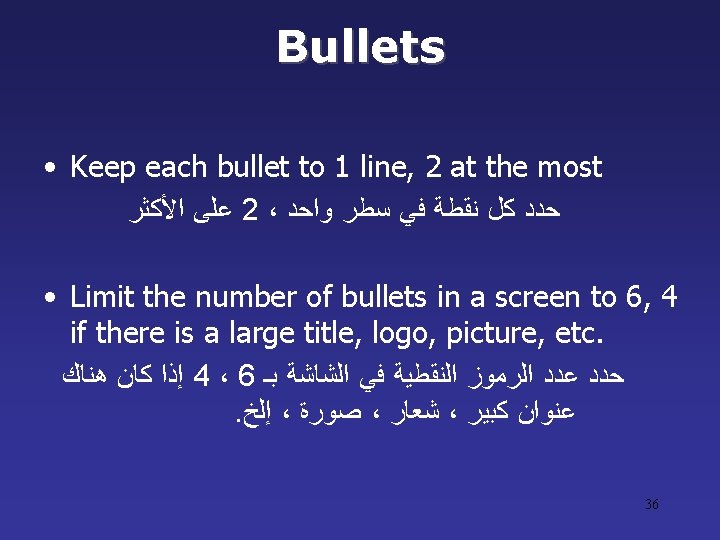 Bullets

• Keep each bullet to 1 line, 2 at the most

حدد كل نقطة في سطر واحد ، 2 على الأكثر

• Limit the number of bullets in a screen to 6, 4 if there is a large title, logo, picture, etc.

حدد عدد الرموز النقطية في الشاشة بـ 6 ، 4 إذا كان هناك عنوان كبير ، شعار ، صورة ، إلخ.

36